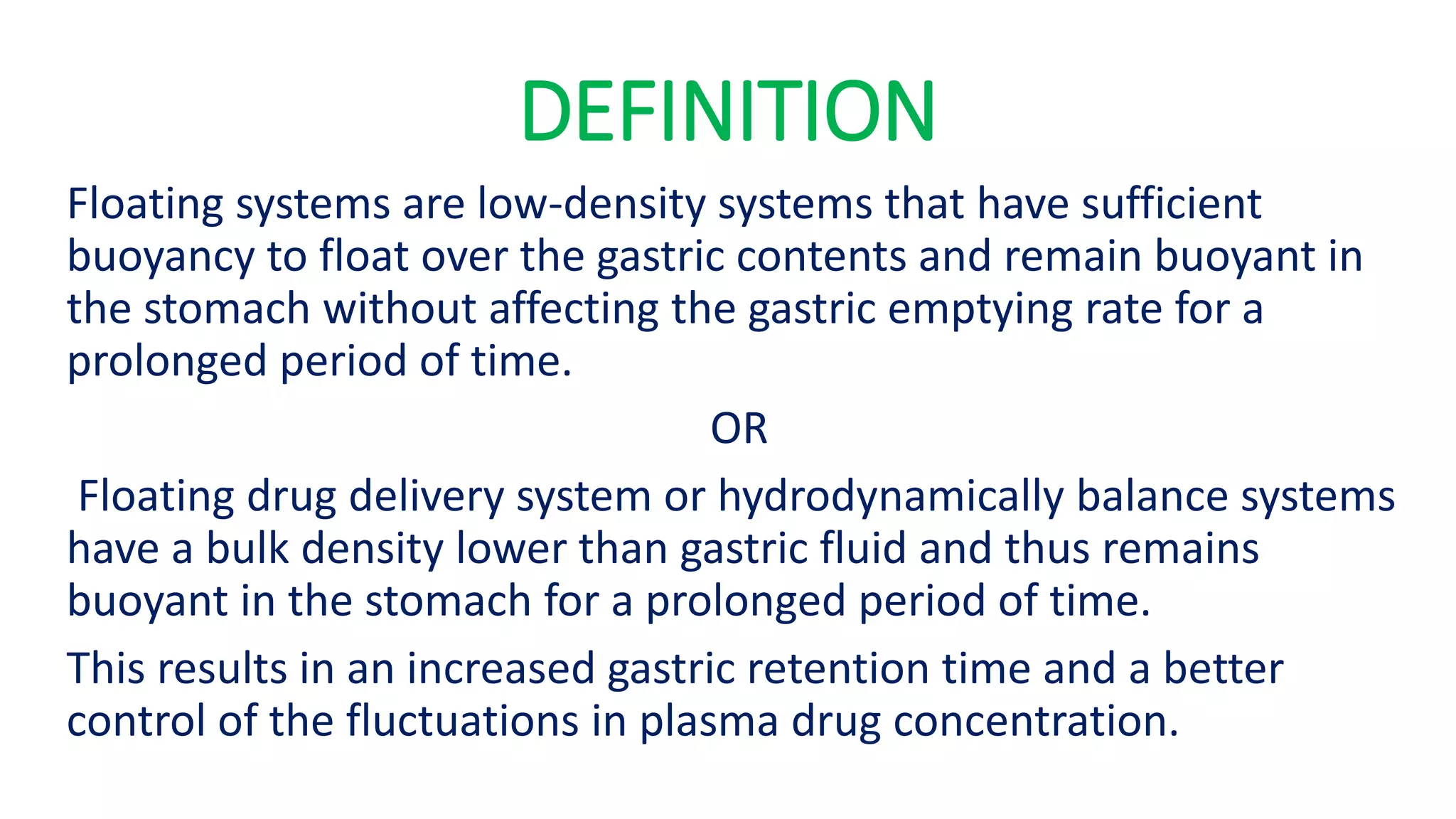 DEFINITION

Floating systems are low-density systems that have sufficient buoyancy to float over the gastric contents and remain buoyant in the stomach without affecting the gastric emptying rate for a prolonged period of time.

OR

Floating drug delivery system or hydrodynamically balance systems have a bulk density lower than gastric fluid and thus remains buoyant in the stomach for a prolonged period of time.

This results in an increased gastric retention time and a better control of the fluctuations in plasma drug concentration.